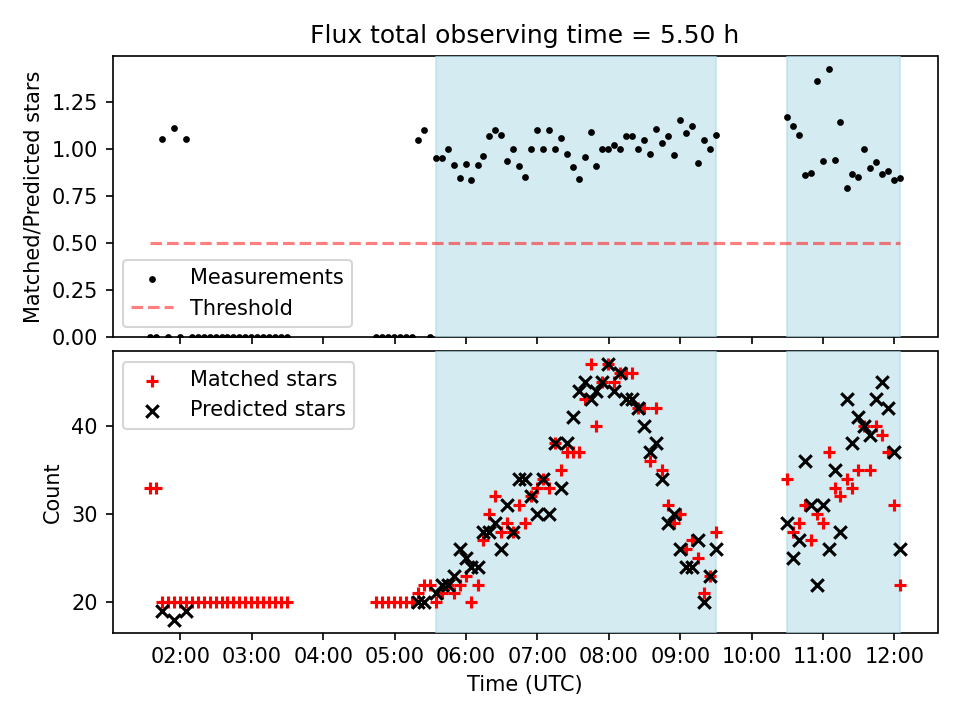 Flux total observing time = 5.50 h

Matched/Predicted stars

1.25
1.00
0.75
0.50
0.25
0.00

Measurements
Threshold

Matched stars
Predicted stars

Count

40
30
20

02:00 03:00 04:00 05:00 06:00 07:00 08:00 09:00 10:00 11:00 12:00

Time (UTC)